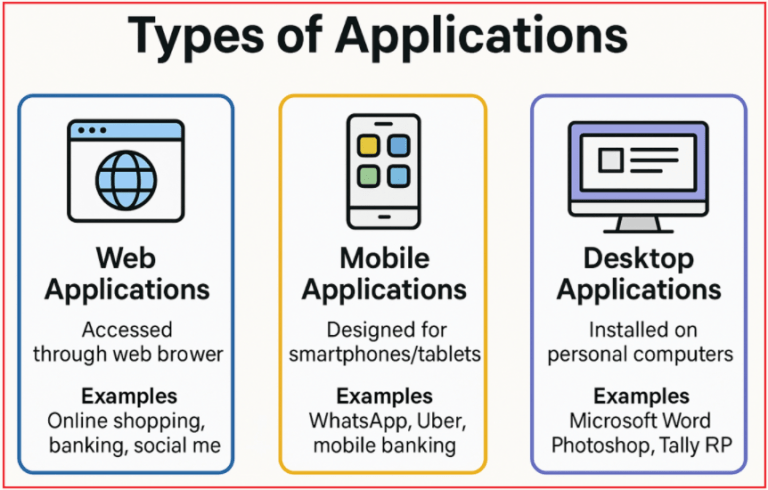 Types of Applications

Web Applications

Accessed through web brower

Examples
Online shopping, banking, social me

Mobile Applications

Designed for smartphones/tablets

Examples
WhatsApp, Uber, mobile banking

Desktop Applications

Installed on personal computers

Examples
Microsoft Word Photoshop, Tally RP